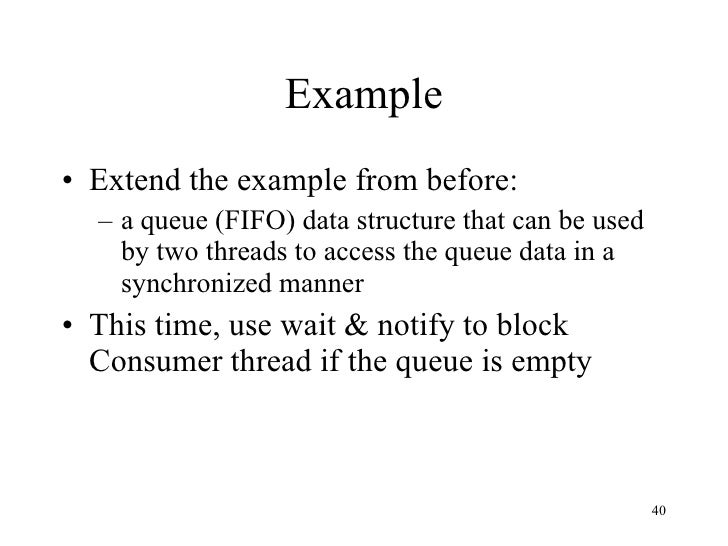 Example

• Extend the example from before:
– a queue (FIFO) data structure that can be used by two threads to access the queue data in a synchronized manner

• This time, use wait & notify to block Consumer thread if the queue is empty

40